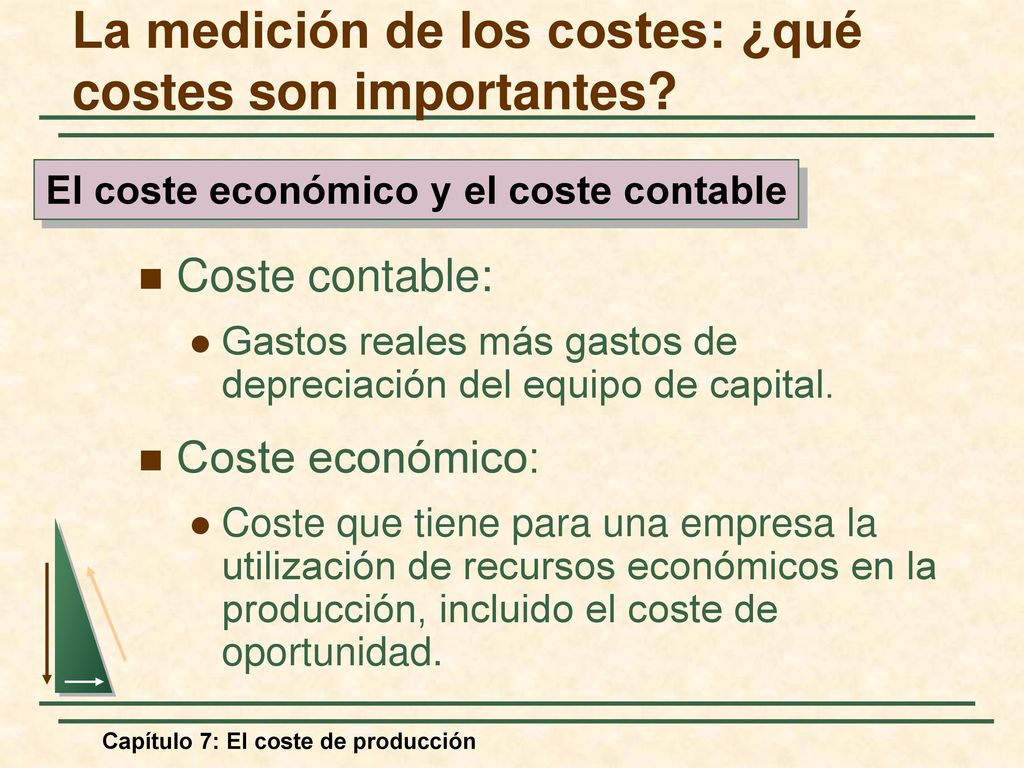 La medición de los costes: ¿qué costes son importantes?

El coste económico y el coste contable

Coste contable:

Gastos reales más gastos de depreciación del equipo de capital.

Coste económico:

Coste que tiene para una empresa la utilización de recursos económicos en la producción, incluido el coste de oportunidad.

Capítulo 7: El coste de producción